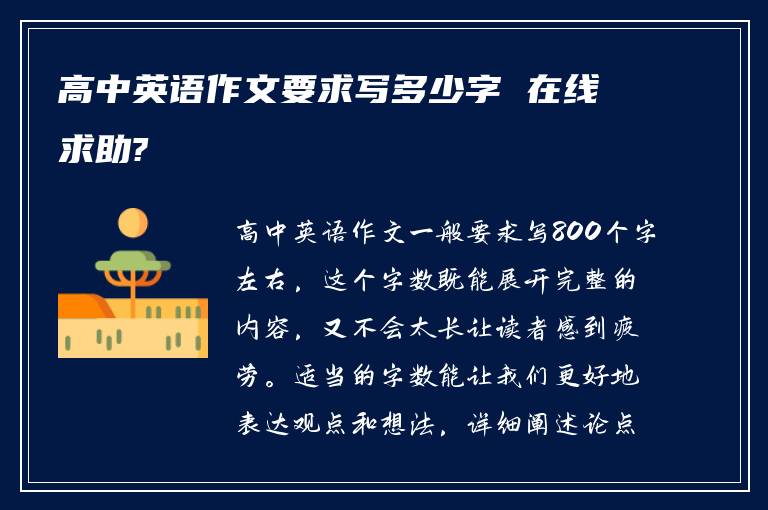 高中英语作文要求写多少字 在线求助?

高中英语作文一般要求写800个字左右，这个字数既能展开完整的内容，又不会太长让读者感到疲劳。适当的字数能让我们更好地表达观点和想法，详细阐述论点